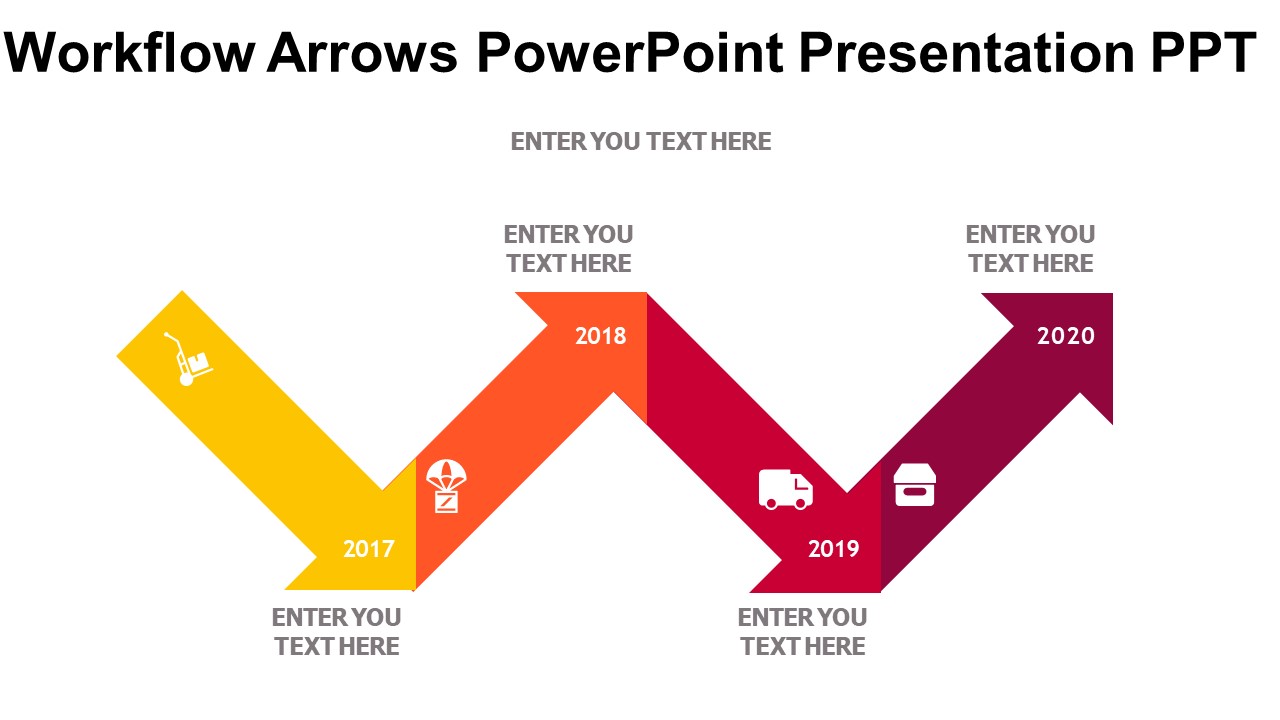 Workflow Arrows PowerPoint Presentation PPT

ENTER YOU TEXT HERE

ENTER YOU TEXT HERE

ENTER YOU TEXT HERE

2018

2020

2017

2019

ENTER YOU TEXT HERE

ENTER YOU TEXT HERE